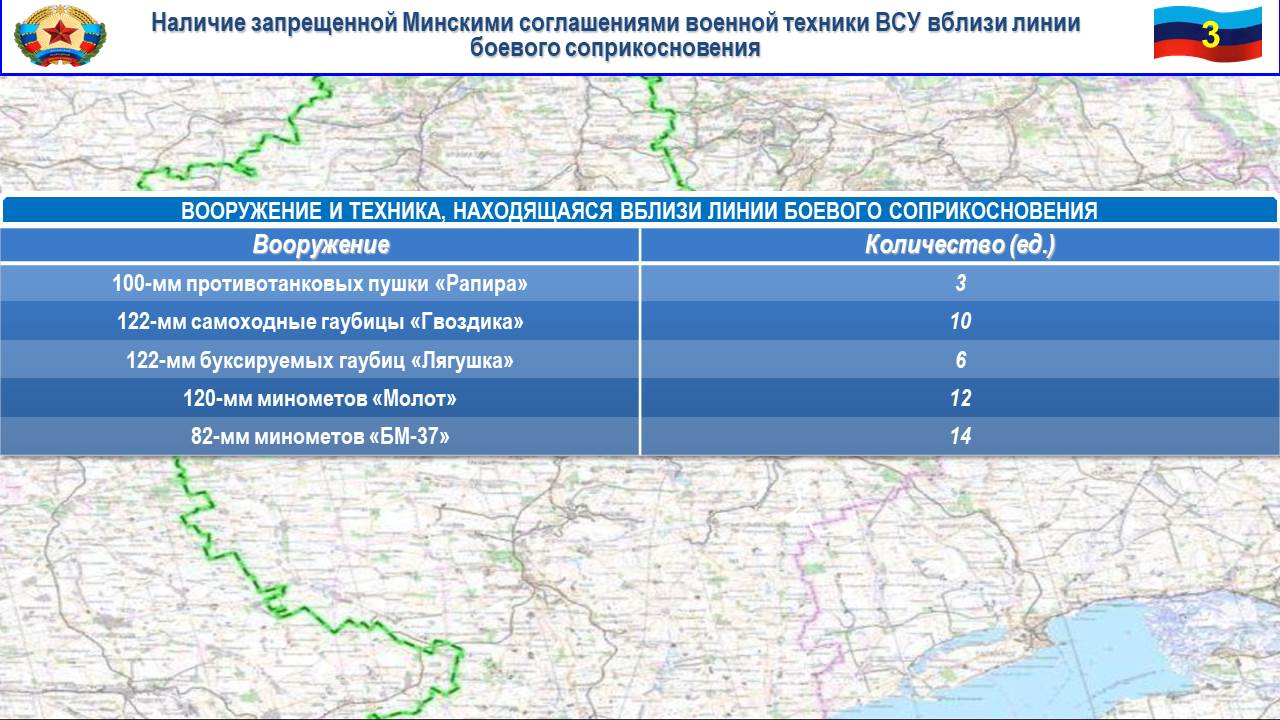 Наличие запрещенной Минскими соглашениями военной техники ВСУ вблизи линии боевого соприкосновения

3

ВООРУЖЕНИЕ И ТЕХНИКА, НАХОДЯЩАЯСЯ ВБЛИЗИ ЛИНИИ БОЕВОГО СОПРИКОСНОВЕНИЯ

| Вооружение | Количество (ед.) |
|---|---|
| 100-мм противотанковых пушки «Рапира» | 3 |
| 122-мм самоходные гаубицы «Гвоздика» | 10 |
| 122-мм буксируемых гаубиц «Лягушка» | 6 |
| 120-мм минометов «Молот» | 12 |
| 82-мм минометов «БМ-37» | 14 |